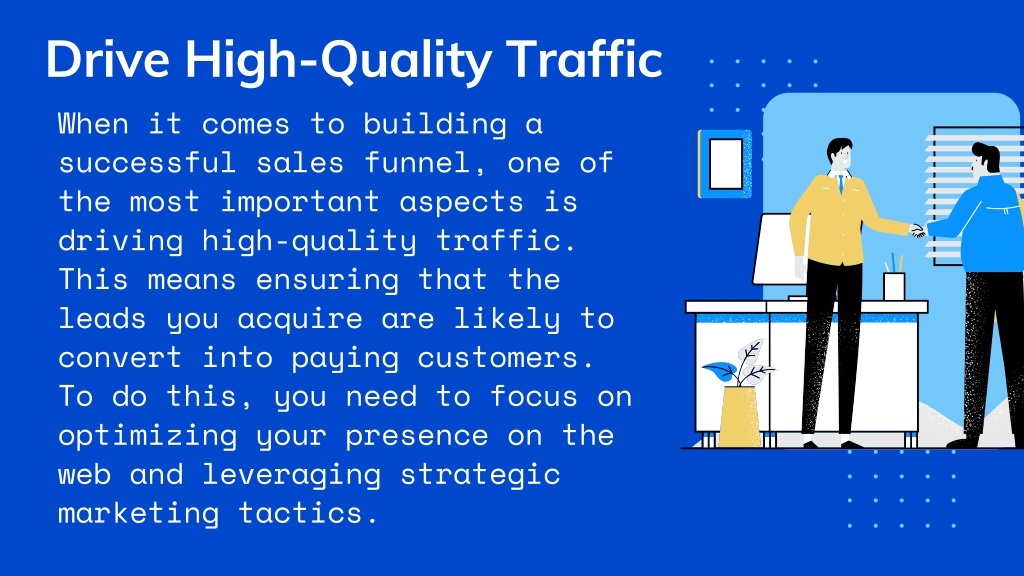 Drive High-Quality Traffic

When it comes to building a successful sales funnel, one of the most important aspects is driving high-quality traffic. This means ensuring that the leads you acquire are likely to convert into paying customers. To do this, you need to focus on optimizing your presence on the web and leveraging strategic marketing tactics.